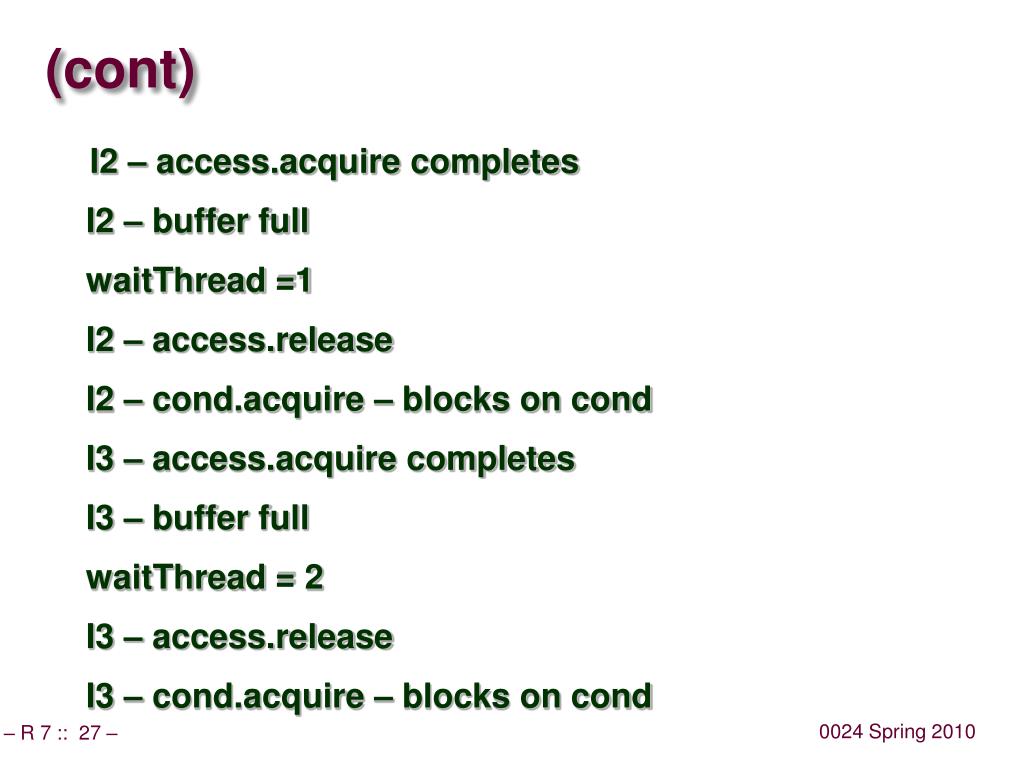 (cont)

I2 – access.acquire completes

I2 – buffer full

waitThread =1

I2 – access.release

I2 – cond.acquire – blocks on cond

I3 – access.acquire completes

I3 – buffer full

waitThread = 2

I3 – access.release

I3 – cond.acquire – blocks on cond

– R 7 :: 27 –

0024 Spring 2010